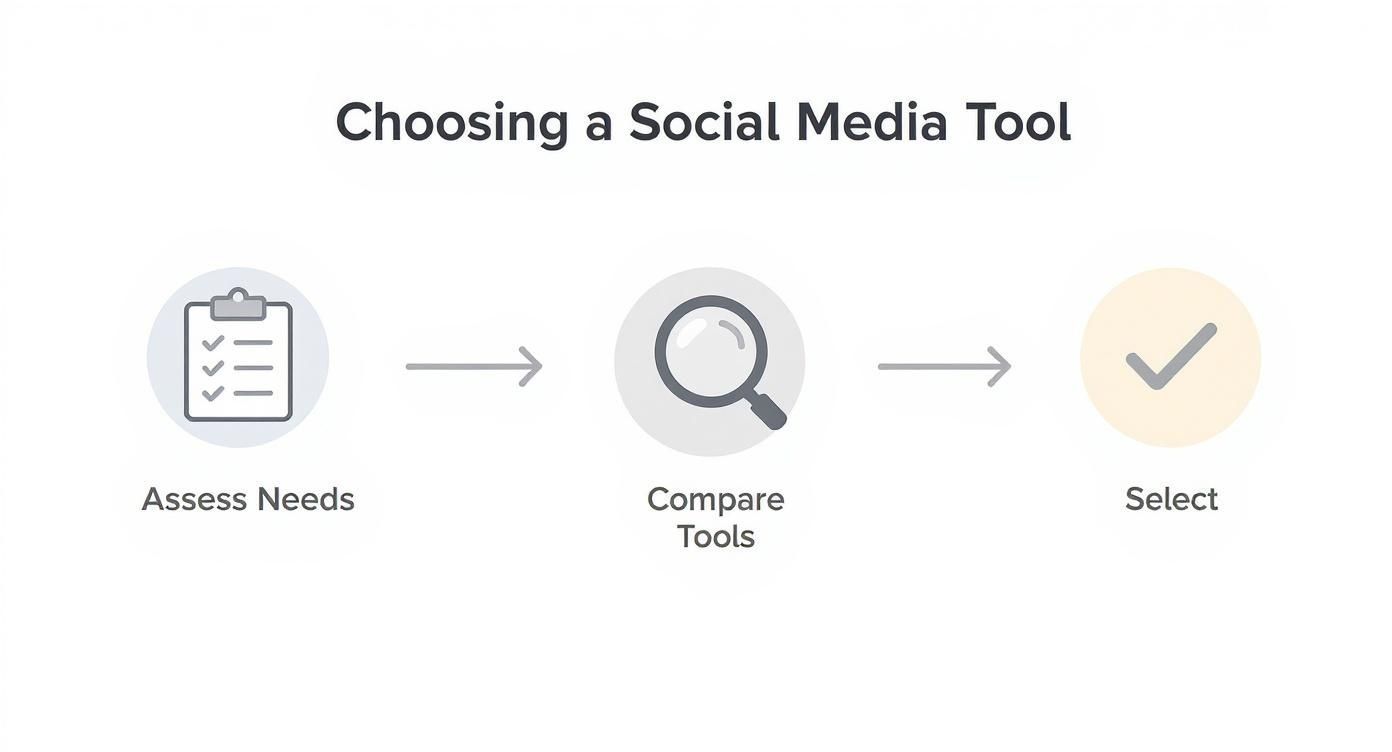 Choosing a Social Media Tool

Assess Needs

Compare Tools

Select